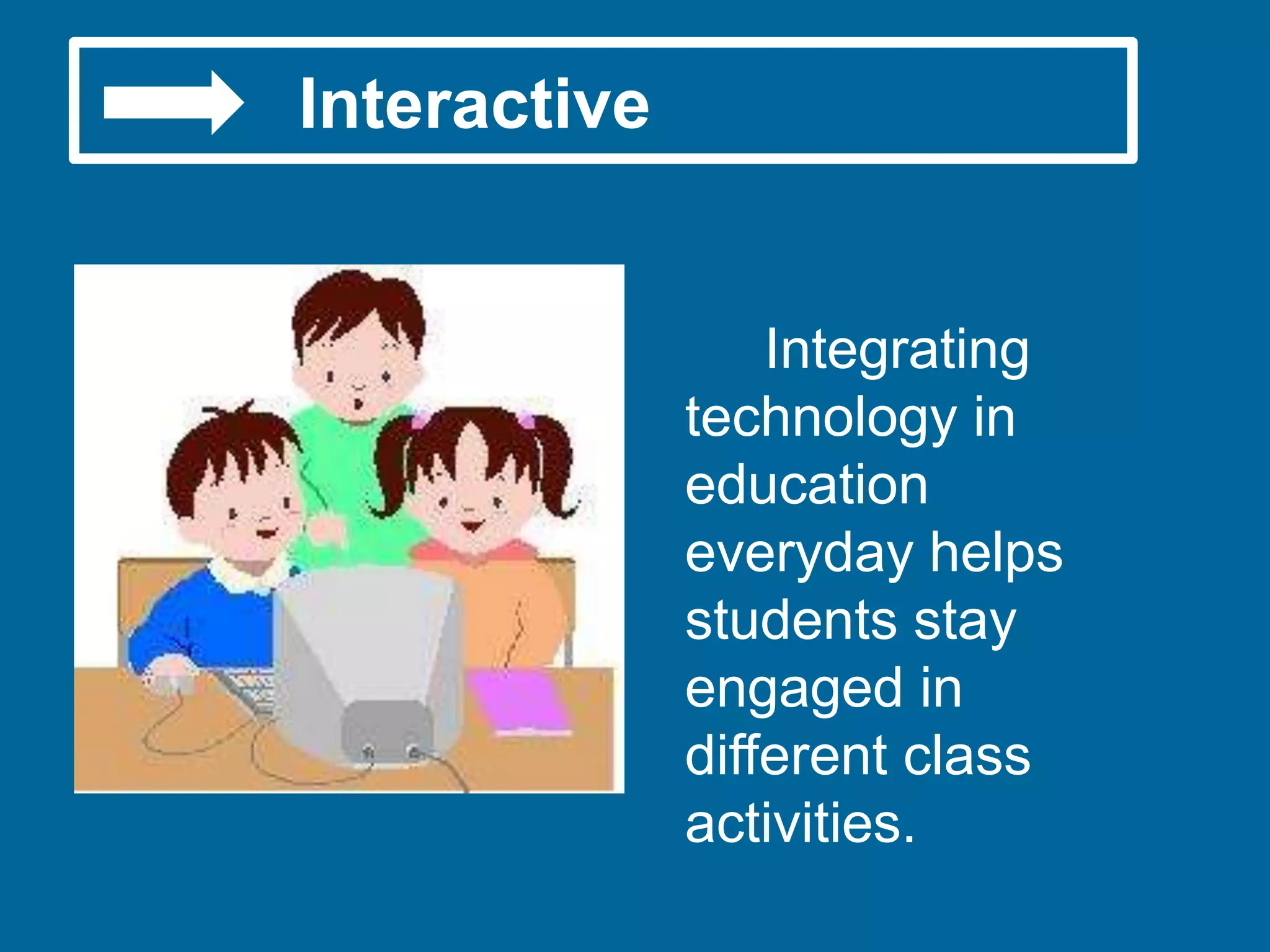 Interactive

Integrating technology in education everyday helps students stay engaged in different class activities.